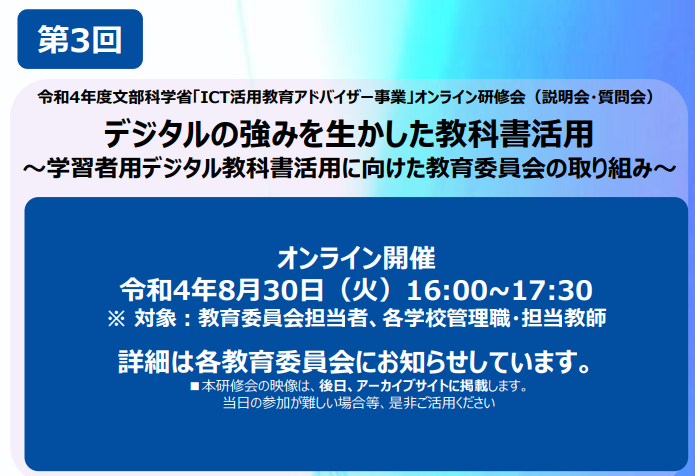 第3回

令和4年度文部科学省「ICT活用教育アドバイザー事業」オンライン研修会（説明会・質問会）

デジタルの強みを生かした教科書活用
～学習者用デジタル教科書活用に向けた教育委員会の取り組み～

オンライン開催
令和4年8月30日（火）16:00~17:30
※ 対象：教育委員会担当者、各学校管理職・担当教師

詳細は各教育委員会にお知らせしています。
■本研修会の映像は、後日、アーカイブサイトに掲載します。
当日の参加が難しい場合等、是非ご活用ください